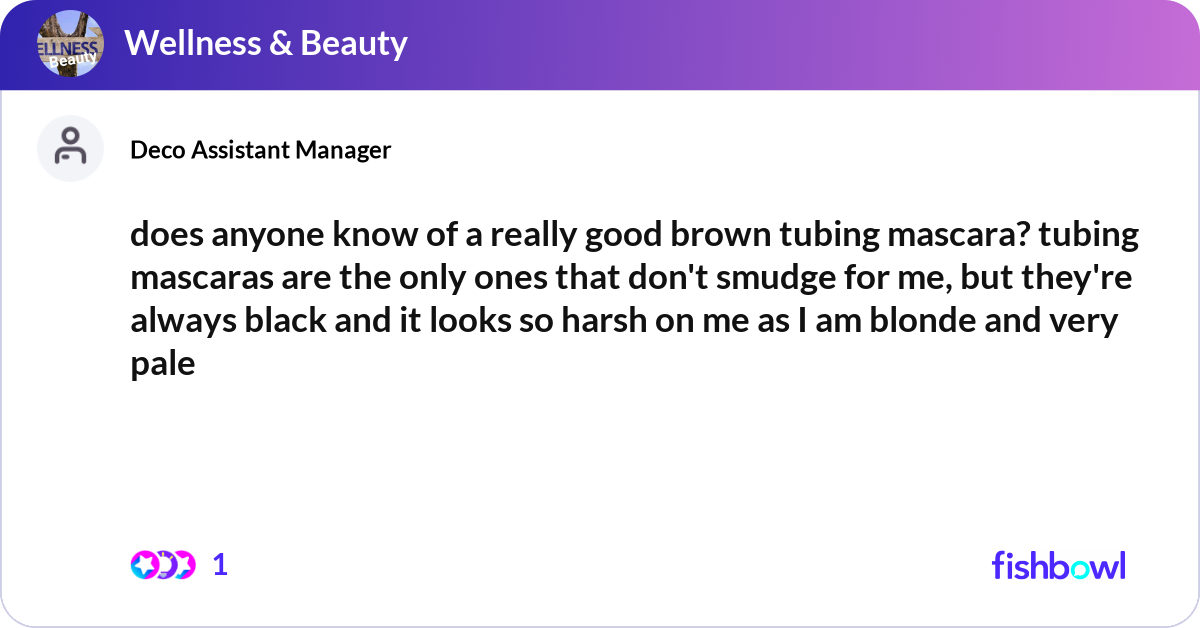 ELLNESS Beauty

Wellness & Beauty

Deco Assistant Manager

does anyone know of a really good brown tubing mascara? tubing mascaras are the only ones that don't smudge for me, but they're always black and it looks so harsh on me as I am blonde and very pale

1

fishbowl